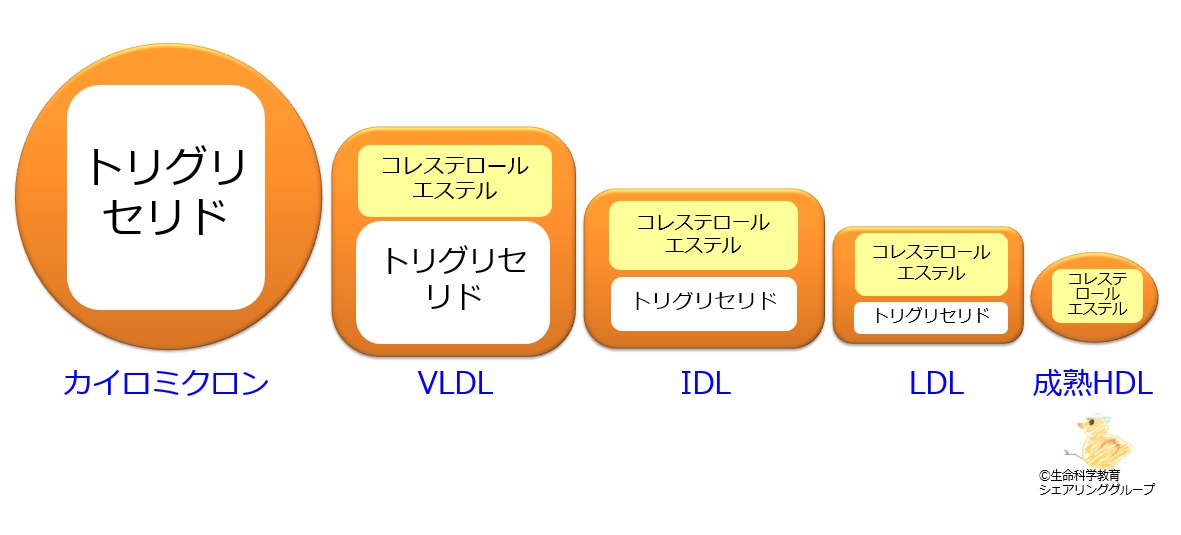 トリグリセリド

カイロミクロン

コレステロールエステル

トリグリセリド

VLDL

コレステロールエステル

トリグリセリド

IDL

コレステロールエステル

トリグリセリド

LDL

コレステロールエステル

成熟HDL

©生命科学教育シェアリンググループ